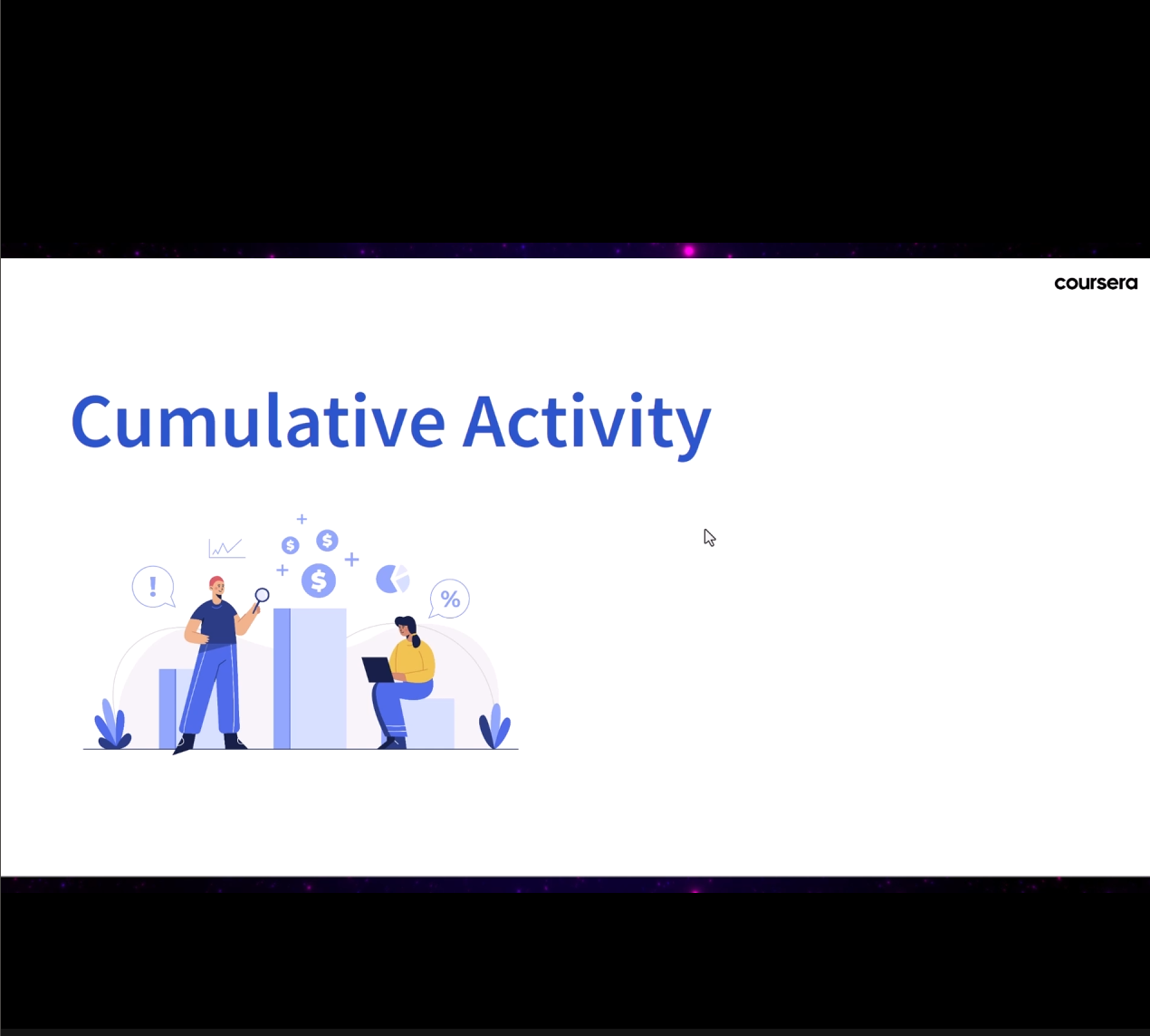 coursera

Cumulative Activity

!

$

$

$

%